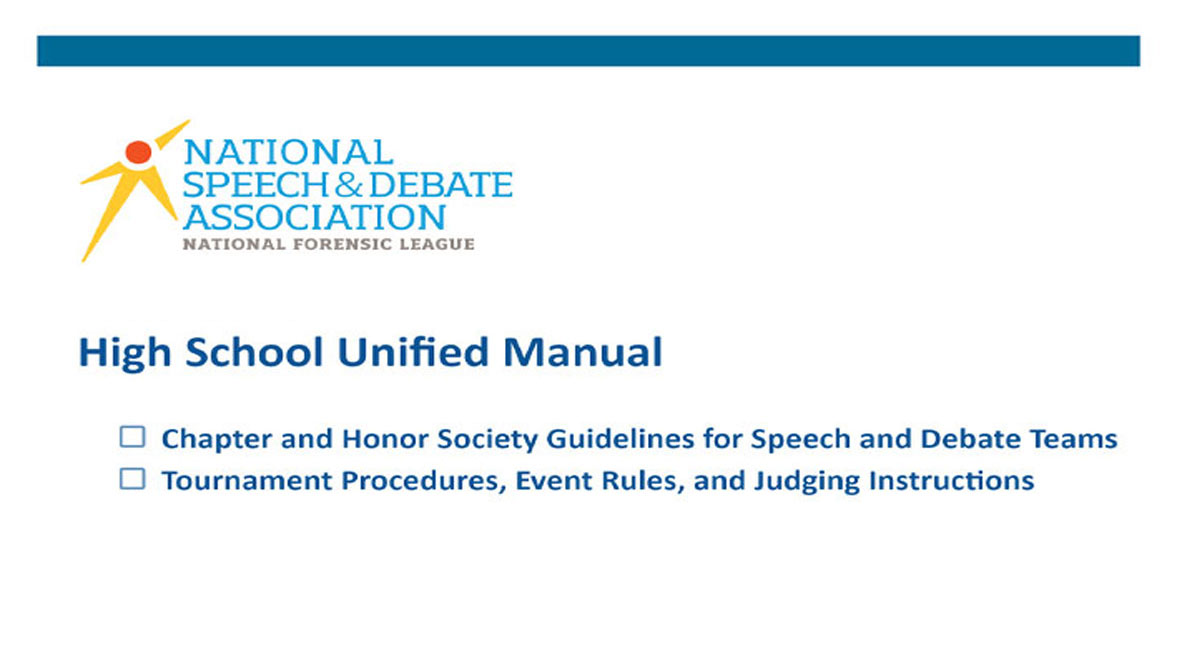 NATIONAL SPEECH & DEBATE ASSOCIATION
NATIONAL FORENSIC LEAGUE

High School Unified Manual

☐ Chapter and Honor Society Guidelines for Speech and Debate Teams
☐ Tournament Procedures, Event Rules, and Judging Instructions